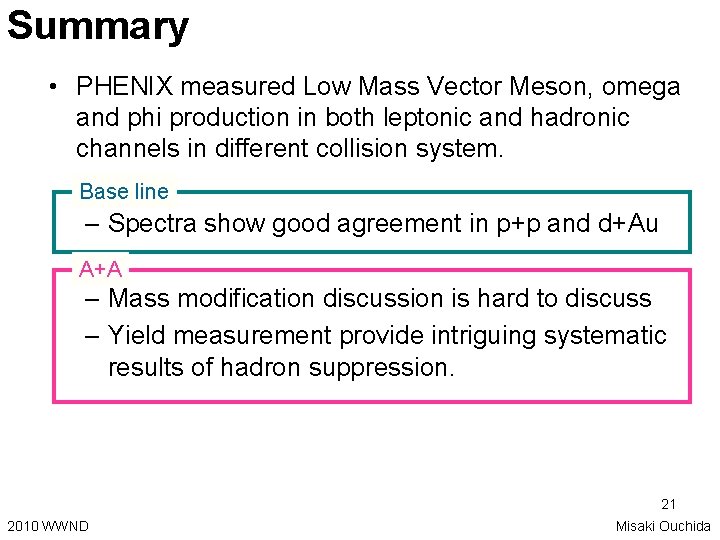 Summary

• PHENIX measured Low Mass Vector Meson, omega and phi production in both leptonic and hadronic channels in different collision system.

Base line

– Spectra show good agreement in p+p and d+Au

A+A

– Mass modification discussion is hard to discuss

– Yield measurement provide intriguing systematic results of hadron suppression.

21

2010 WWND

Misaki Ouchida